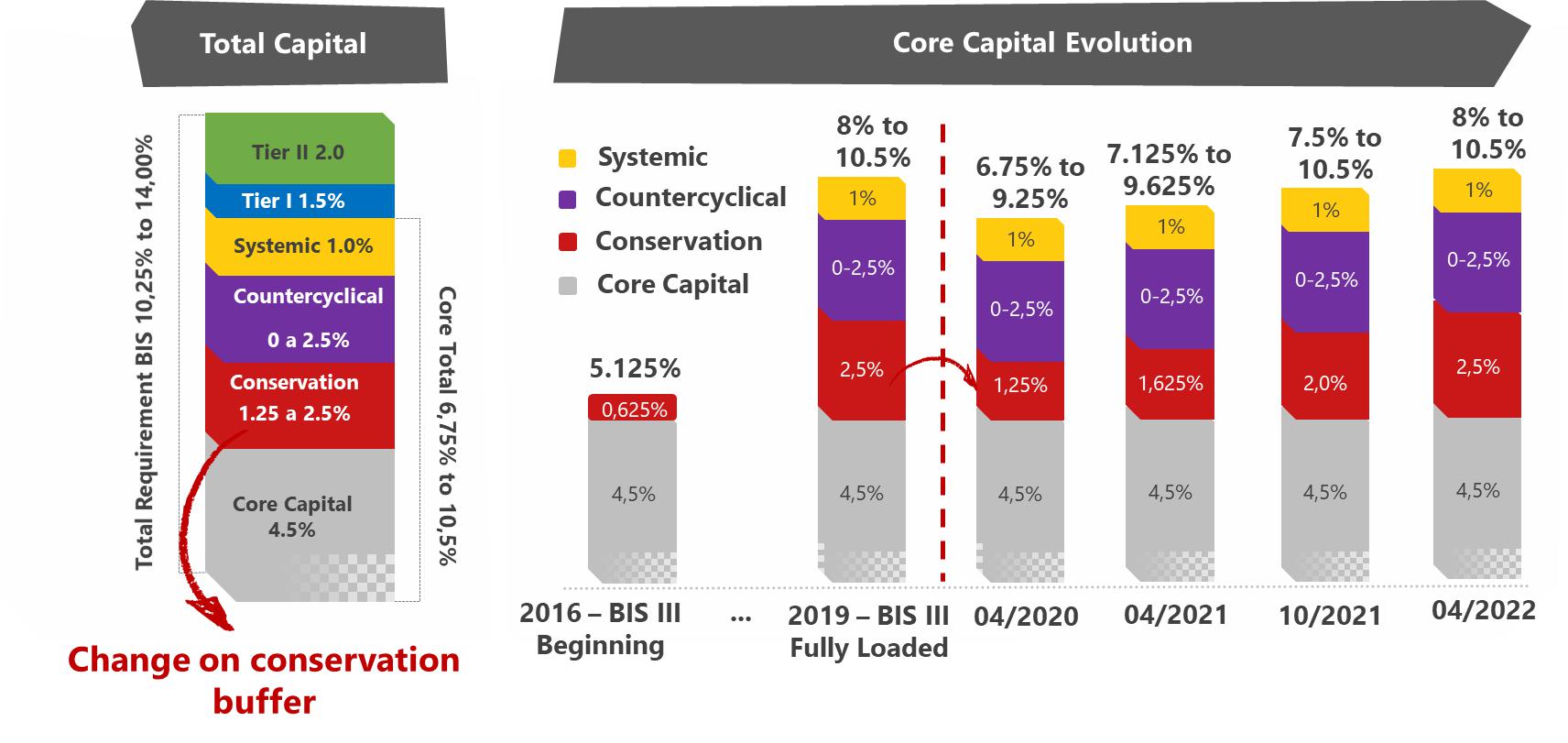 Total Capital

Total Requirement BIS 10,25% to 14,00%

Tier II 2.0

Tier I 1.5%

Systemic 1.0%

Countercyclical

0 a 2.5%

Conservation

1.25 a 2.5%

Core Capital

4.5%

Core Total 6,75% to 10,5%

Change on conservation buffer

Core Capital Evolution

Systemic

Countercyclical

Conservation

Core Capital

5.125%

0,625%

4,5%

2016 – BIS III Beginning

...

8% to 10.5%

1%

0-2,5%

2,5%

4,5%

2019 – BIS III Fully Loaded

6.75% to 9.25%

1%

0-2,5%

1,25%

4,5%

04/2020

7.125% to 9.625%

1%

0-2,5%

1,625%

4,5%

04/2021

7.5% to 10.5%

1%

0-2,5%

2,0%

4,5%

10/2021

8% to 10.5%

1%

0-2,5%

2,5%

4,5%

04/2022